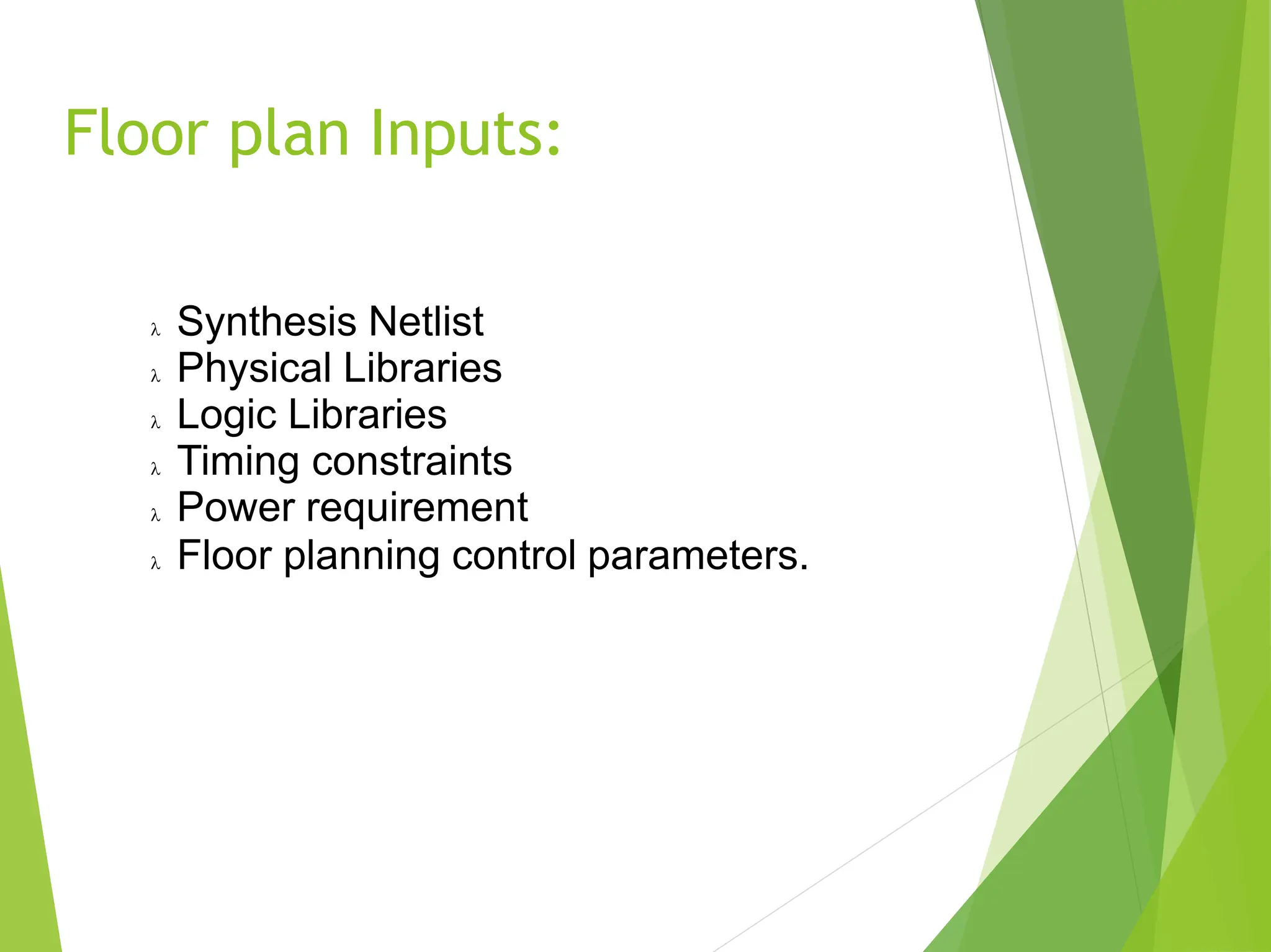 Floor plan Inputs:

λ Synthesis Netlist
λ Physical Libraries
λ Logic Libraries
λ Timing constraints
λ Power requirement
λ Floor planning control parameters.